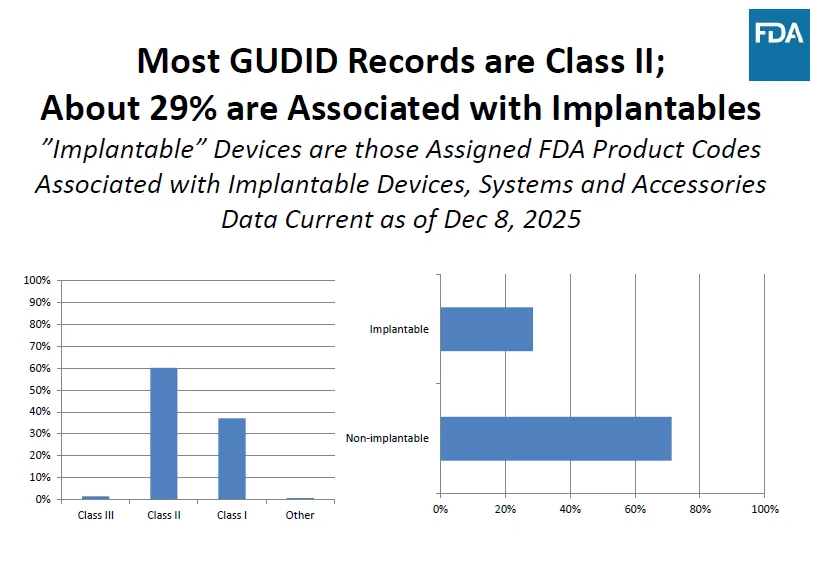 FDA

Most GUDID Records are Class II;
About 29% are Associated with Implantables

"Implantable" Devices are those Assigned FDA Product Codes Associated with Implantable Devices, Systems and Accessories
Data Current as of Dec 8, 2025

100%
90%
80%
70%
60%
50%
40%
30%
20%
10%
0%
Class III
Class II
Class I
Other

Implantable
Non-implantable
0%
20%
40%
60%
80%
100%